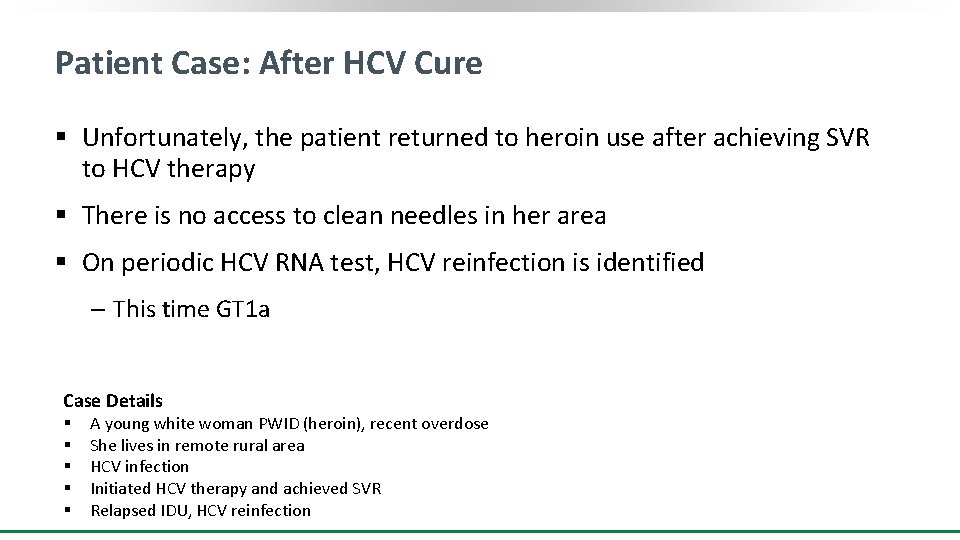 Patient Case: After HCV Cure

▪ Unfortunately, the patient returned to heroin use after achieving SVR to HCV therapy

▪ There is no access to clean needles in her area

▪ On periodic HCV RNA test, HCV reinfection is identified

– This time GT1a

Case Details
▪ A young white woman PWID (heroin), recent overdose
▪ She lives in remote rural area
▪ HCV infection
▪ Initiated HCV therapy and achieved SVR
▪ Relapsed IDU, HCV reinfection